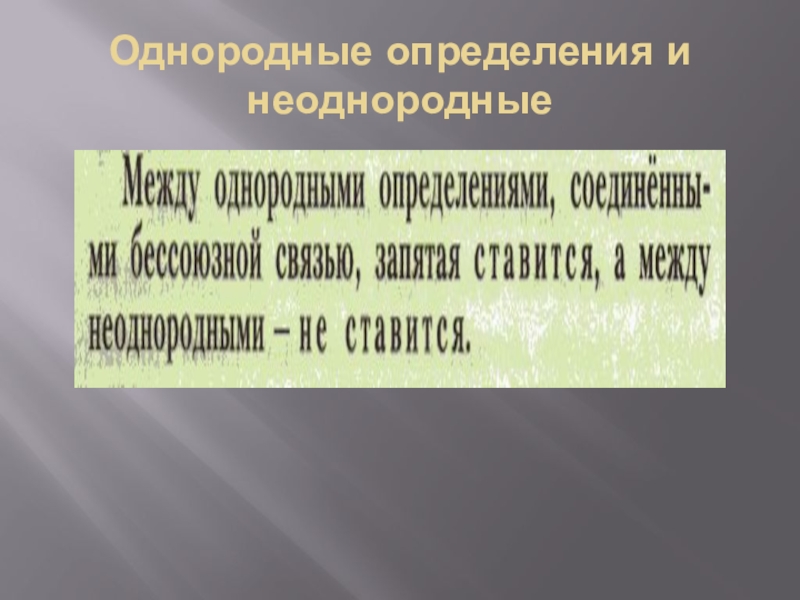 Однородные определения и неоднородные

Между однородными определениями, соединёнными бессоюзной связью, запятая ставится, а между неоднородными – не ставится.